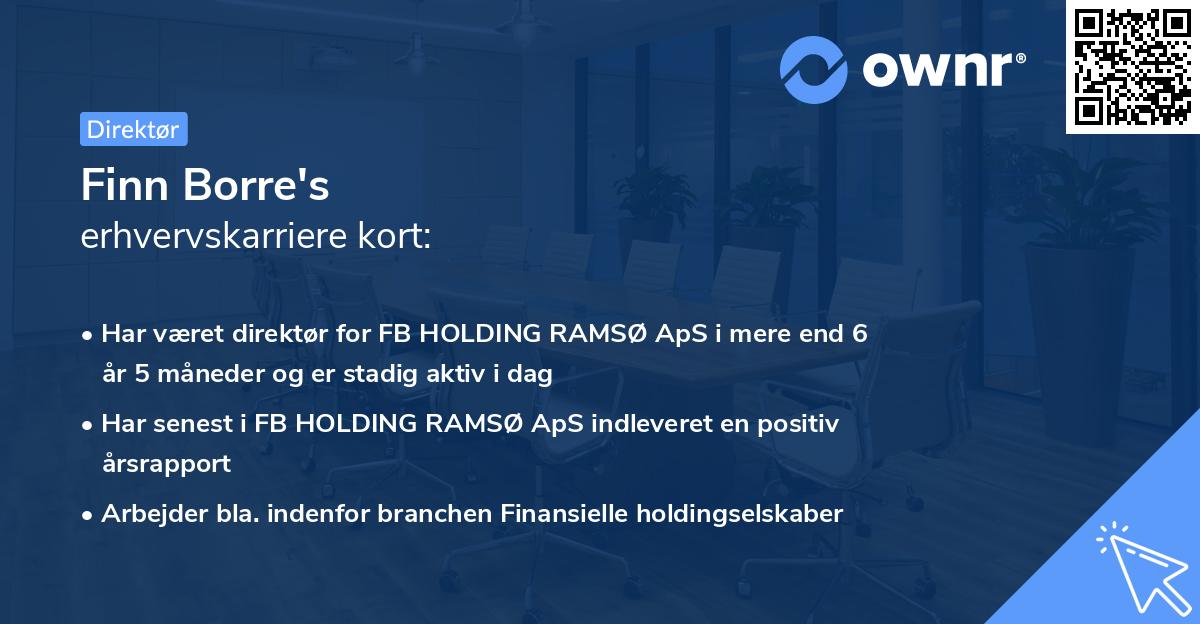 ownr®

Direktør

Finn Borre's
erhvervskarriere kort:

• Har været direktør for FB HOLDING RAMSØ ApS i mere end 6 år 5 måneder og er stadig aktiv i dag

• Har senest i FB HOLDING RAMSØ ApS indleveret en positiv årsrapport

• Arbejder bla. indenfor branchen Finansielle holdingselskaber